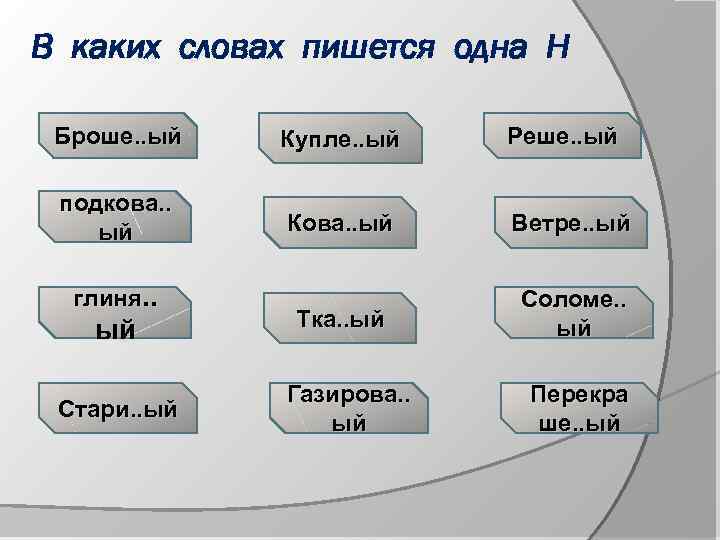 В каких словах пишется одна Н

Броше..ый

Купле..ый

Реше..ый

подкова..ый

Кова..ый

Ветре..ый

глиня..ый

Тка..ый

Соломе..ый

Стари..ый

Газирова..ый

Перекраше..ый